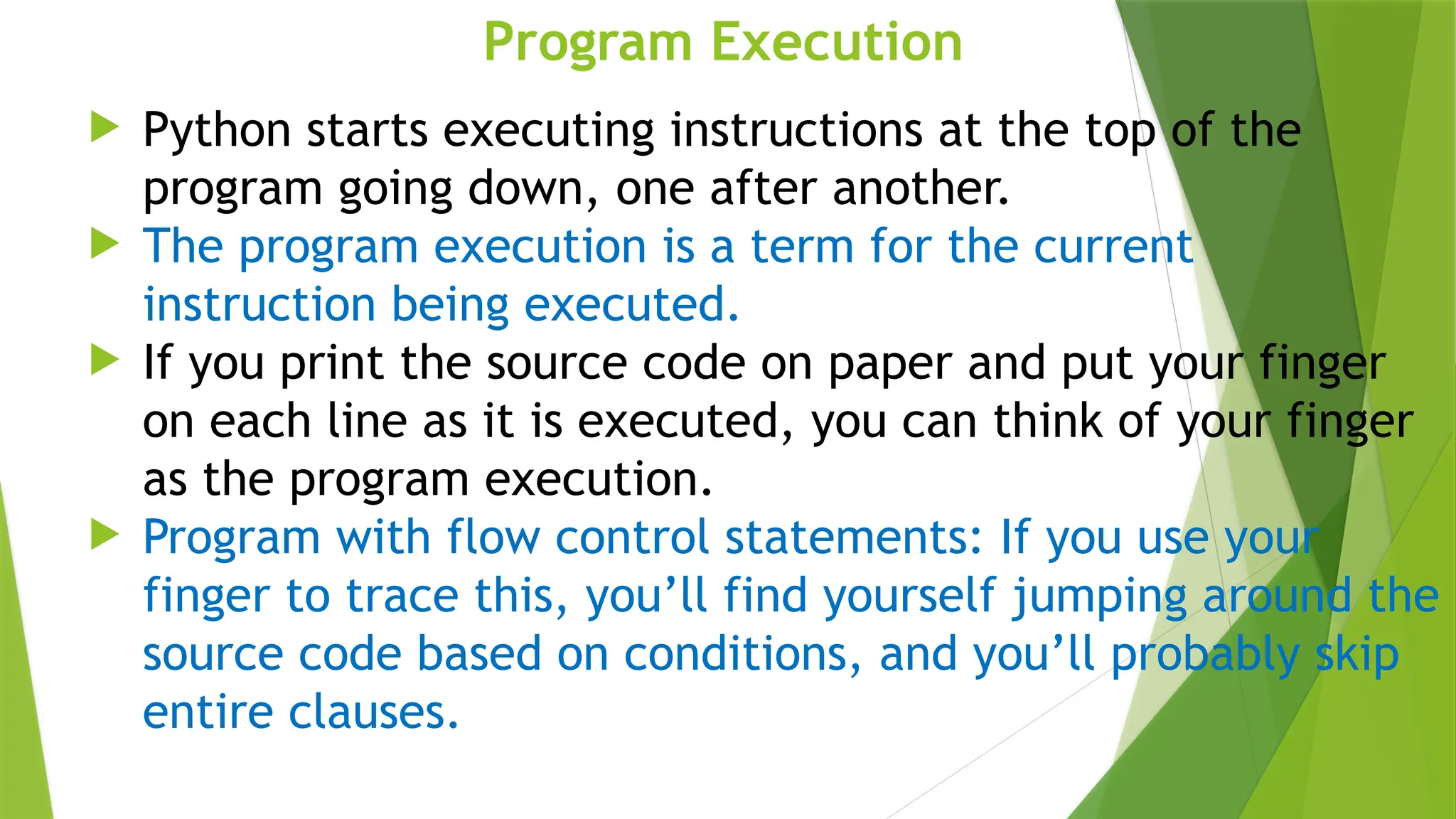 Program Execution

Python starts executing instructions at the top of the program going down, one after another.

The program execution is a term for the current instruction being executed.

If you print the source code on paper and put your finger on each line as it is executed, you can think of your finger as the program execution.

Program with flow control statements: If you use your finger to trace this, you’ll find yourself jumping around the source code based on conditions, and you’ll probably skip entire clauses.